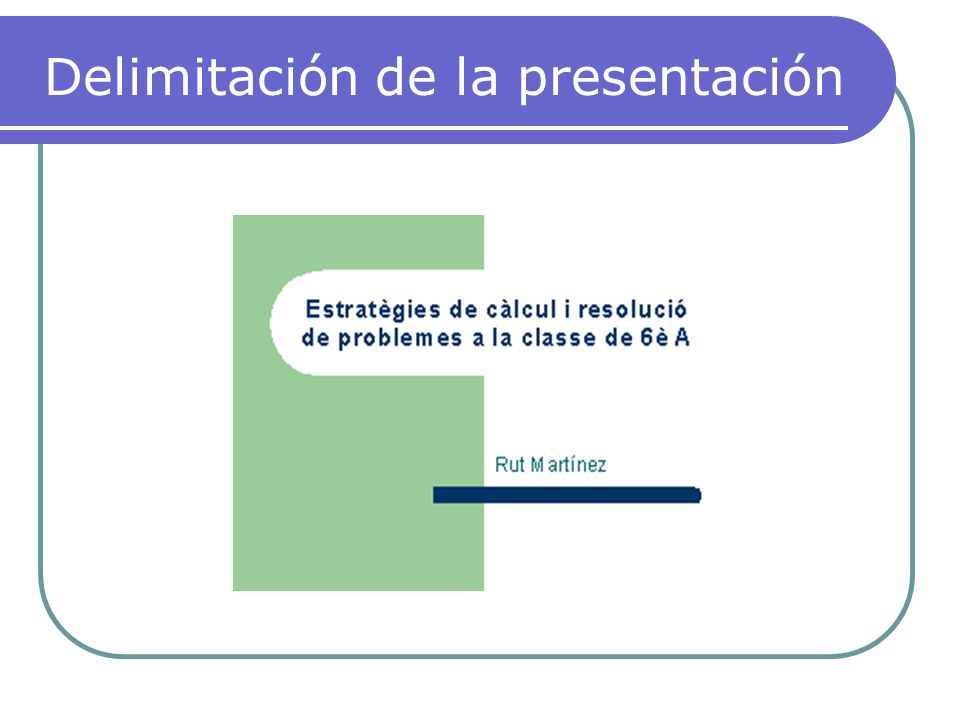 Delimitación de la presentación

Estratègies de càlcul i resolució de problemes a la classe de 6è A

Rut Martínez